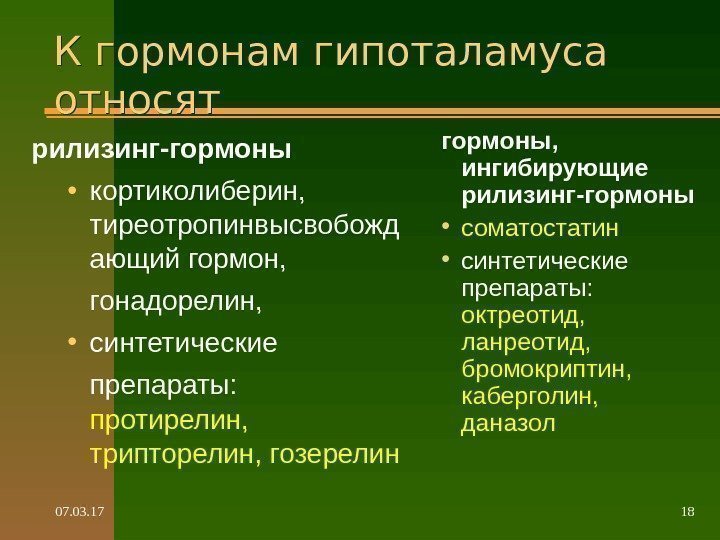 К гормонам гипоталамуса относят

рилизинг-гормоны

• кортиколиберин, тиреотропинвысвобождающий гормон,

гонадорелин,

• синтетические

препараты: протирелин, трипторелин, гозерелин

гормоны, ингибирующие рилизинг-гормоны

• соматостатин

• синтетические препараты: октреотид, ланреотид, бромокриптин, каберголин, даназол

07.03.17

18